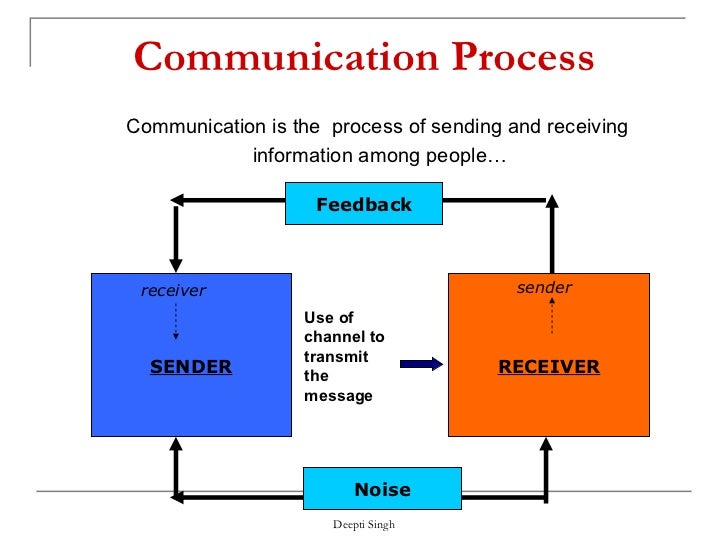 Communication Process

Communication is the process of sending and receiving information among people…

Feedback

receiver

SENDER

Use of channel to transmit the message

sender

RECEIVER

Noise

Deepti Singh